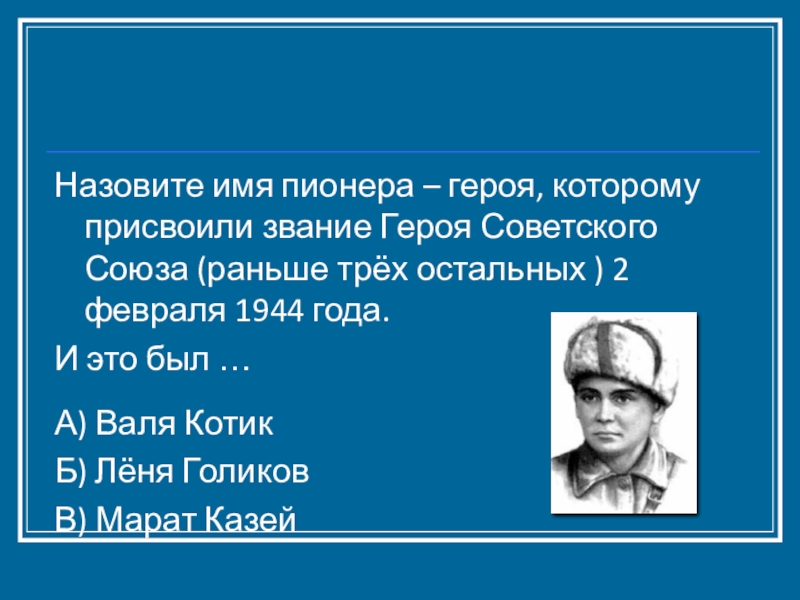 Назовите имя пионера – героя, которому присвоили звание Героя Советского Союза (раньше трёх остальных ) 2 февраля 1944 года.

И это был …

А) Валя Котик

Б) Лёня Голиков

В) Марат Казей